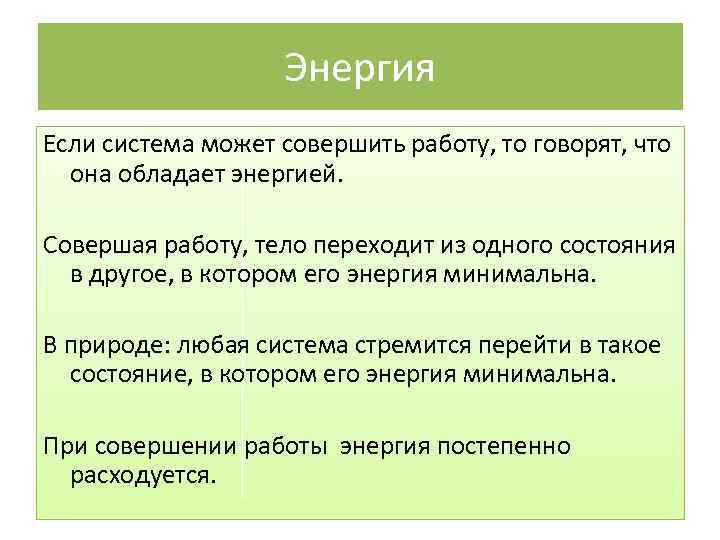 Энергия

Если система может совершить работу, то говорят, что она обладает энергией.

Совершая работу, тело переходит из одного состояния в другое, в котором его энергия минимальна.

В природе: любая система стремится перейти в такое состояние, в котором его энергия минимальна.

При совершении работы  энергия постепенно расходуется.